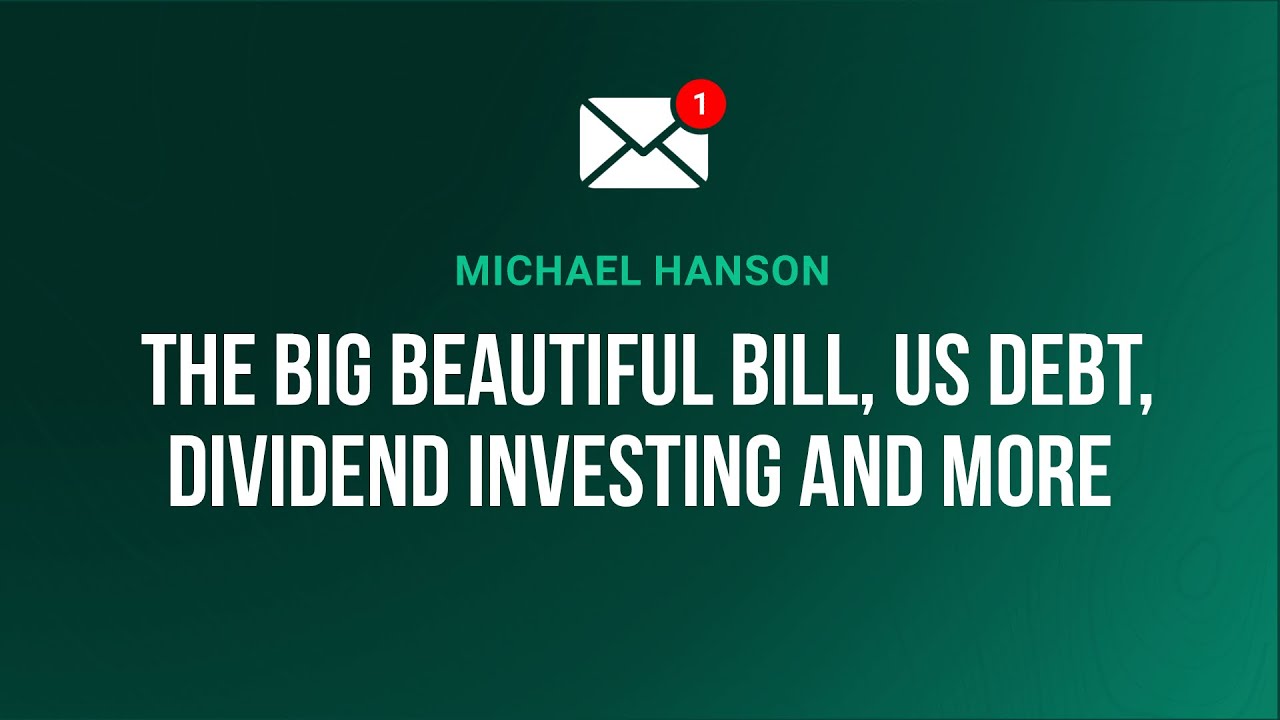 1

MICHAEL HANSON

THE BIG BEAUTIFUL BILL, US DEBT, DIVIDEND INVESTING AND MORE